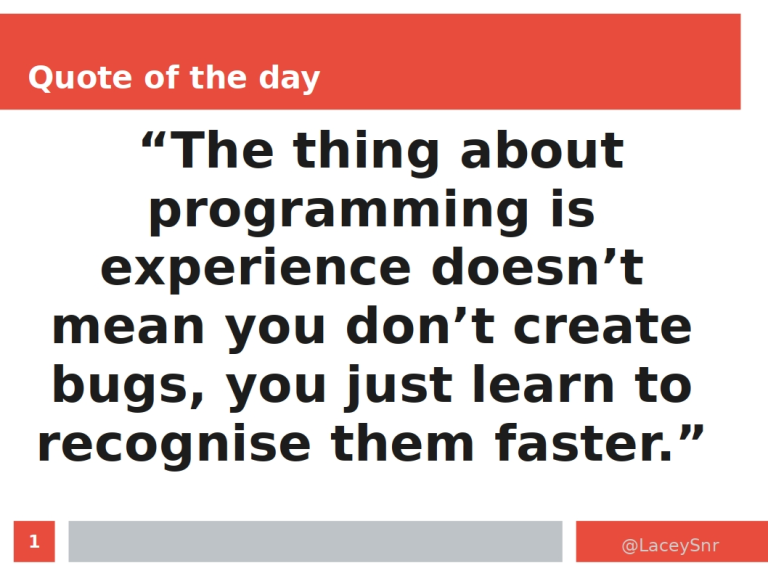 Quote of the day

“The thing about programming is experience doesn’t mean you don’t create bugs, you just learn to recognise them faster.”

1

@LaceySnr